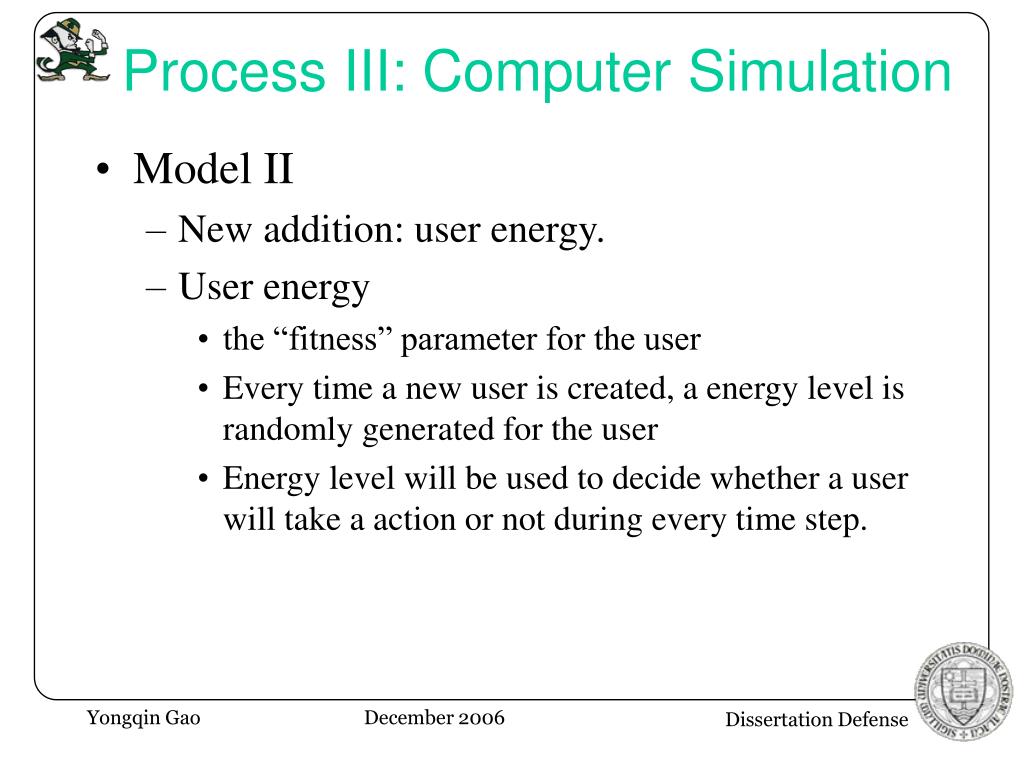 Process III: Computer Simulation

• Model II
– New addition: user energy.
– User energy
• the “fitness” parameter for the user
• Every time a new user is created, a energy level is randomly generated for the user
• Energy level will be used to decide whether a user will take a action or not during every time step.

Yongqin Gao
December 2006
Dissertation Defense